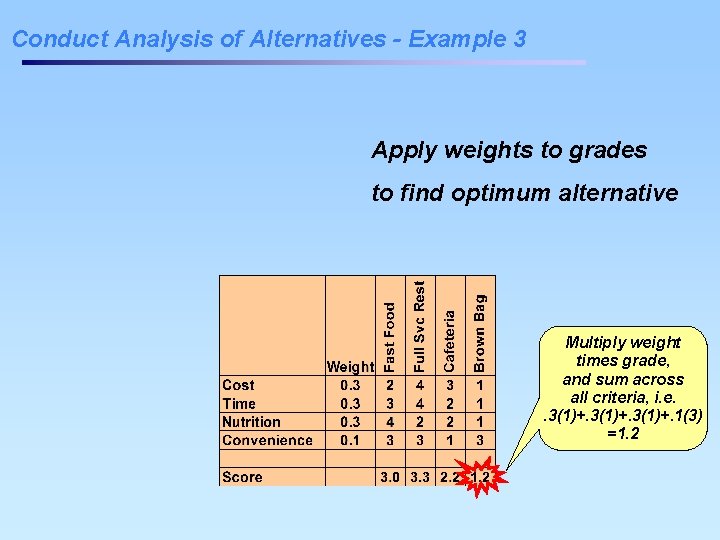 Conduct Analysis of Alternatives - Example 3

Apply weights to grades

to find optimum alternative

| | Weight | Fast Food | Full Svc Rest | Cafeteria | Brown Bag |
|---|---|---|---|---|---|
| Cost | 0.3 | 2 | 4 | 3 | 1 |
| Time | 0.3 | 3 | 4 | 2 | 1 |
| Nutrition | 0.3 | 4 | 2 | 2 | 1 |
| Convenience | 0.1 | 3 | 3 | 1 | 3 |
| | | | | | |
| Score | | 3.0 | 3.3 | 2.2 | 1.2 |

Multiply weight times grade, and sum across all criteria, i.e. .3(1)+.3(1)+.3(1)+.1(3) =1.2